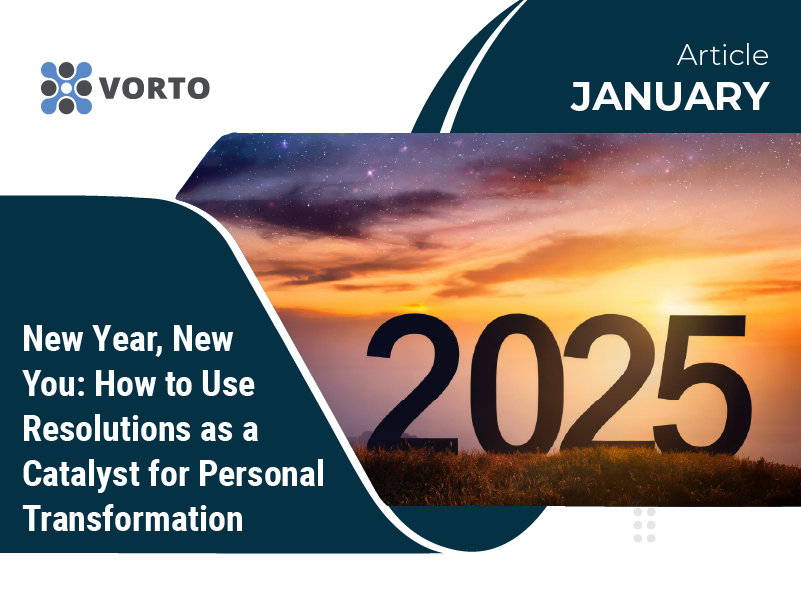 VORTO

Article
JANUARY

2025

New Year, New You: How to Use Resolutions as a Catalyst for Personal Transformation